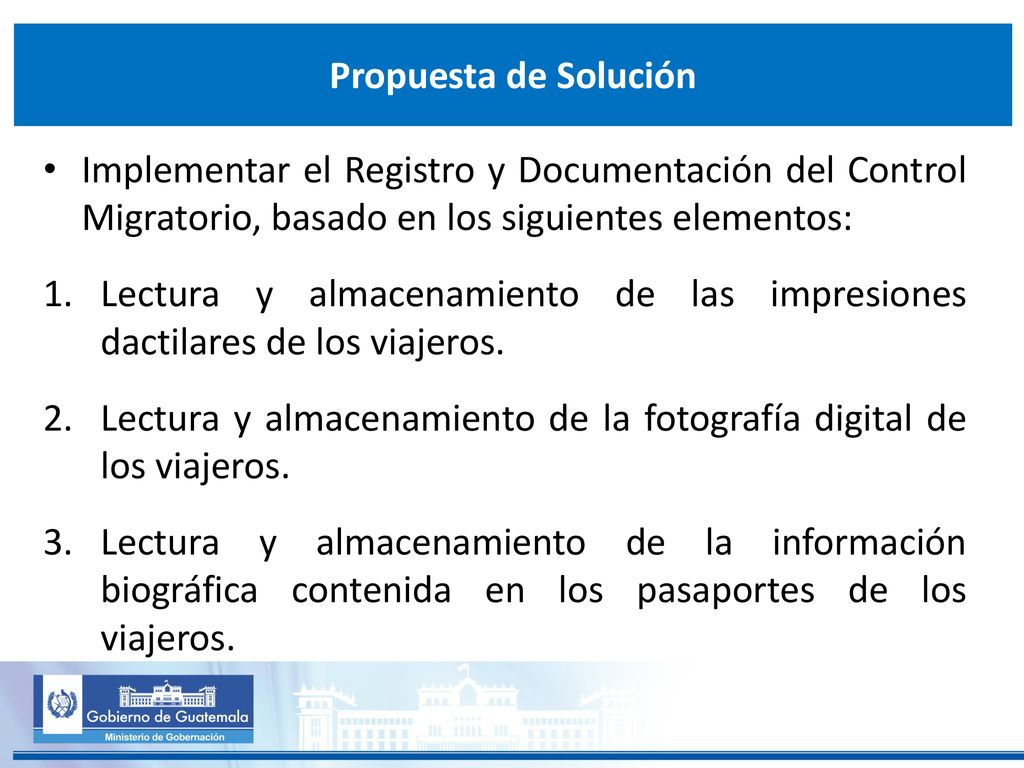 Propuesta de Solución

• Implementar el Registro y Documentación del Control Migratorio, basado en los siguientes elementos:

1. Lectura y almacenamiento de las impresiones dactilares de los viajeros.

2. Lectura y almacenamiento de la fotografía digital de los viajeros.

3. Lectura y almacenamiento de la información biográfica contenida en los pasaportes de los viajeros.

Gobierno de Guatemala
Ministerio de Gobernación